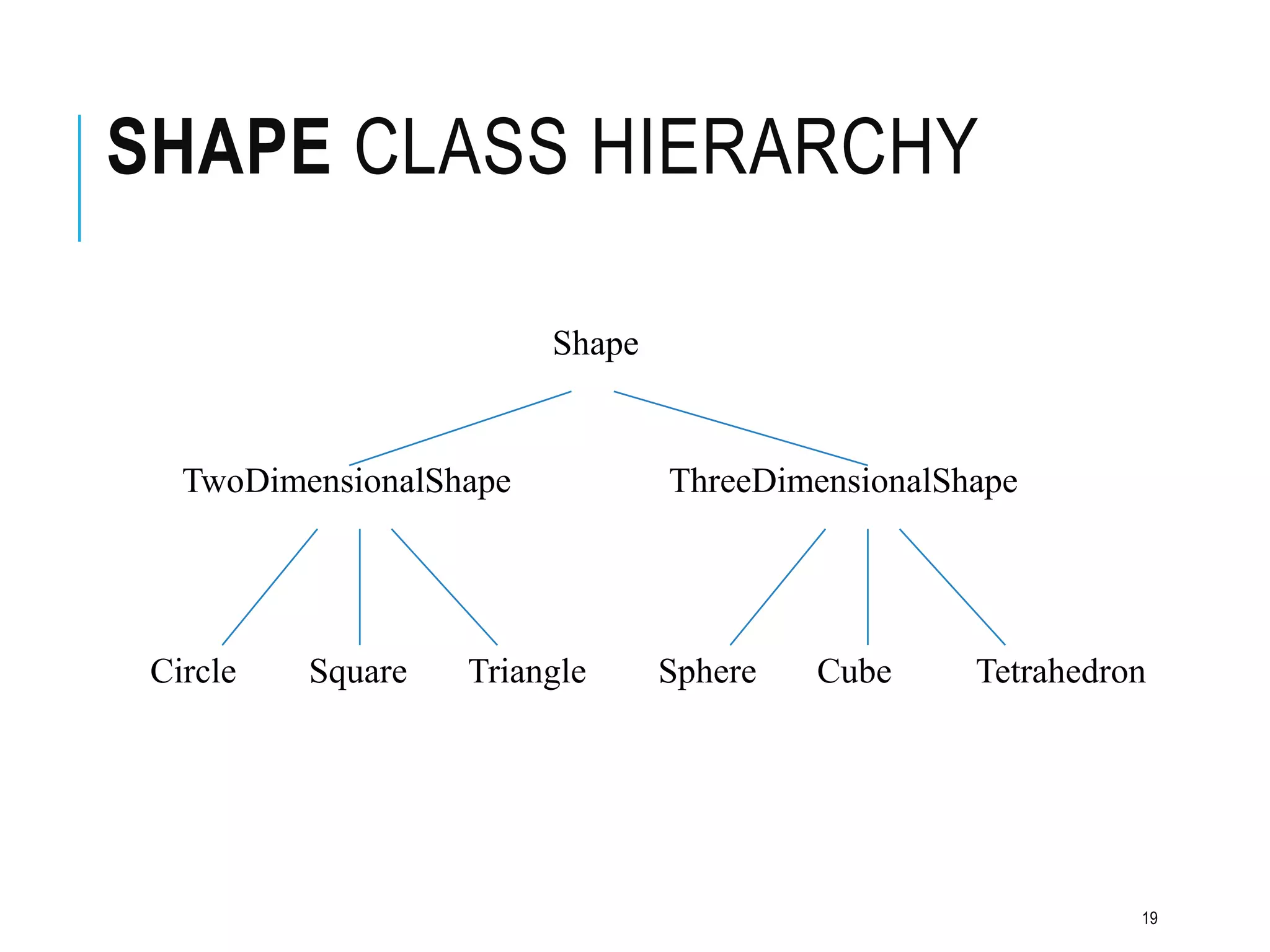 SHAPE CLASS HIERARCHY

Shape

TwoDimensionalShape

ThreeDimensionalShape

Circle

Square

Triangle

Sphere

Cube

Tetrahedron

19